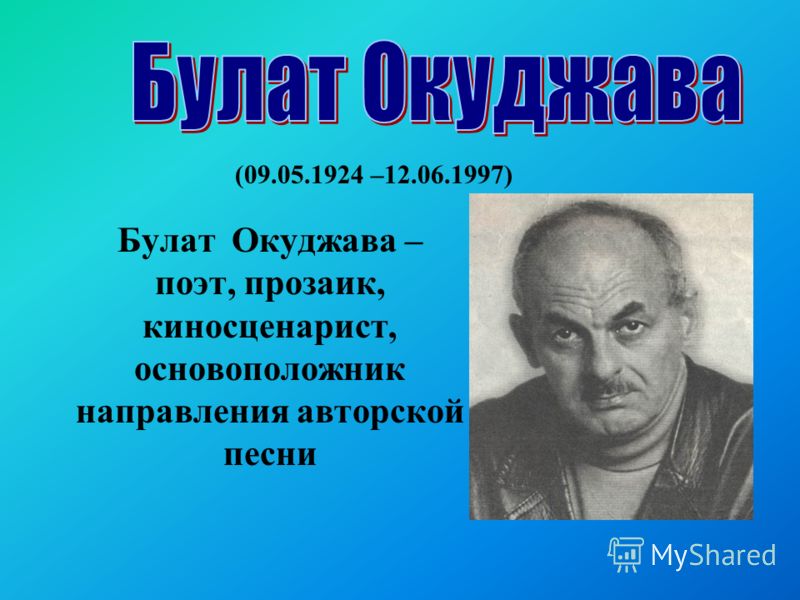 Булат Окуджава

(09.05.1924 –12.06.1997)

Булат Окуджава – поэт, прозаик, киносценарист, основоположник направления авторской песни

MyShared